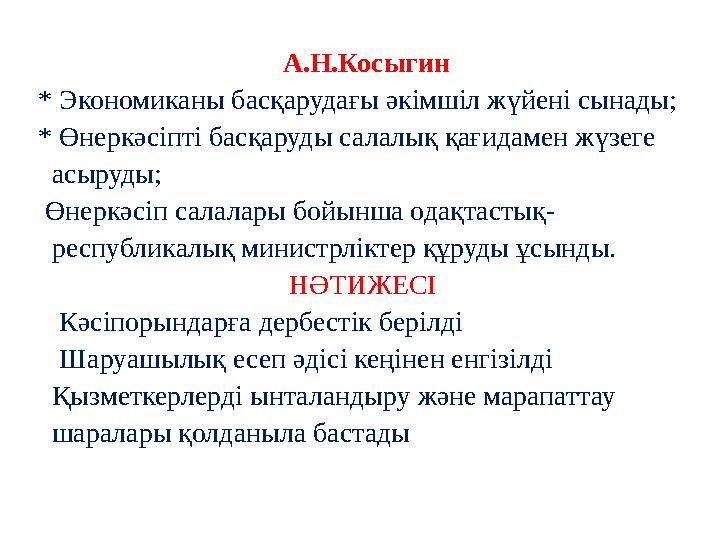 А.Н.Косыгин

* Экономиканы басқарудағы әкімшіл жүйені сынады;

* Өнеркәсіпті басқаруды салалық қағидамен жүзеге асыруды;

Өнеркәсіп салалары бойынша одақтастық-республикалық министрліктер құруды ұсынды.

НӘТИЖЕСІ

Кәсіпорындарға дербестік берілді

Шаруашылық есеп әдісі кеңінен енгізілді

Қызметкерлерді ынталандыру және марапаттау шаралары қолданыла бастады